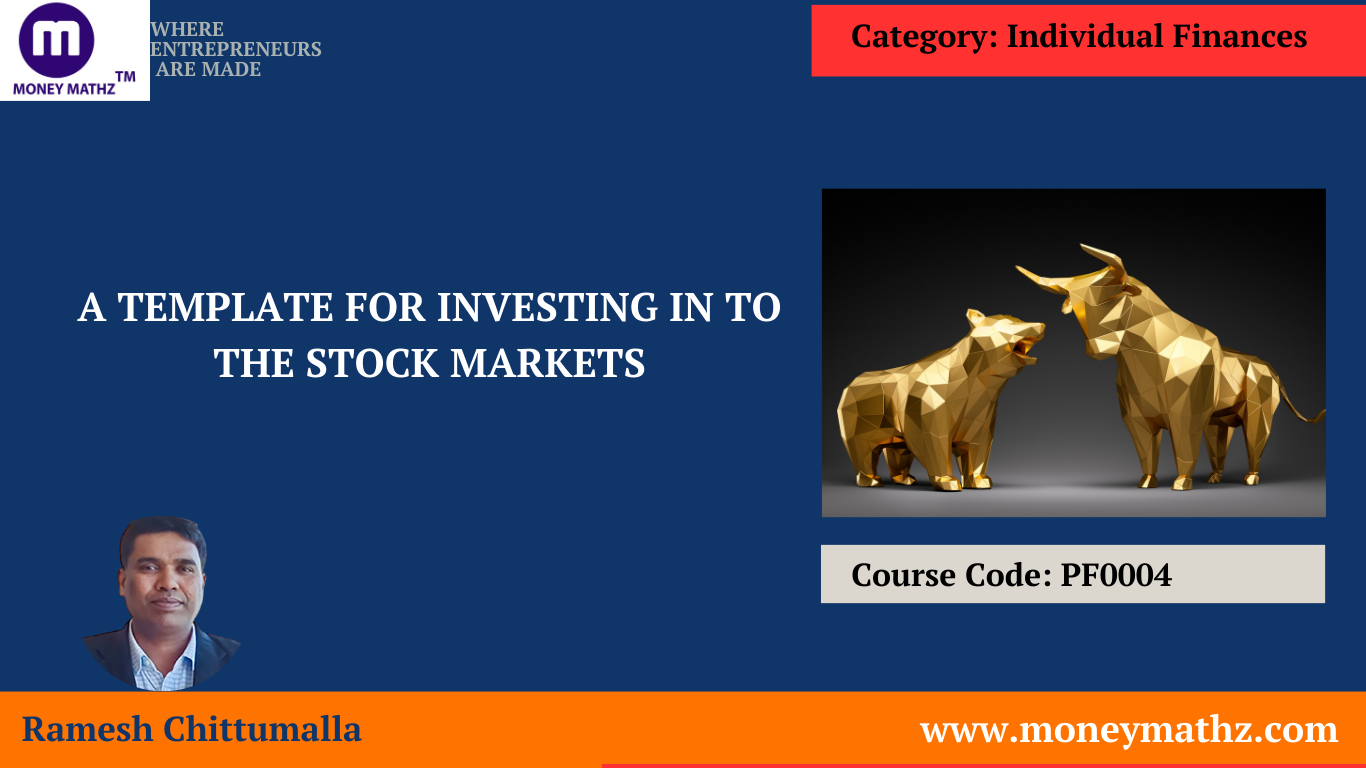 m
MONEY MATHZ TM

WHERE ENTREPRENEURS ARE MADE

Category: Individual Finances

A TEMPLATE FOR INVESTING IN TO THE STOCK MARKETS

Course Code: PF0004

Ramesh Chittumalla

www.moneymathz.com